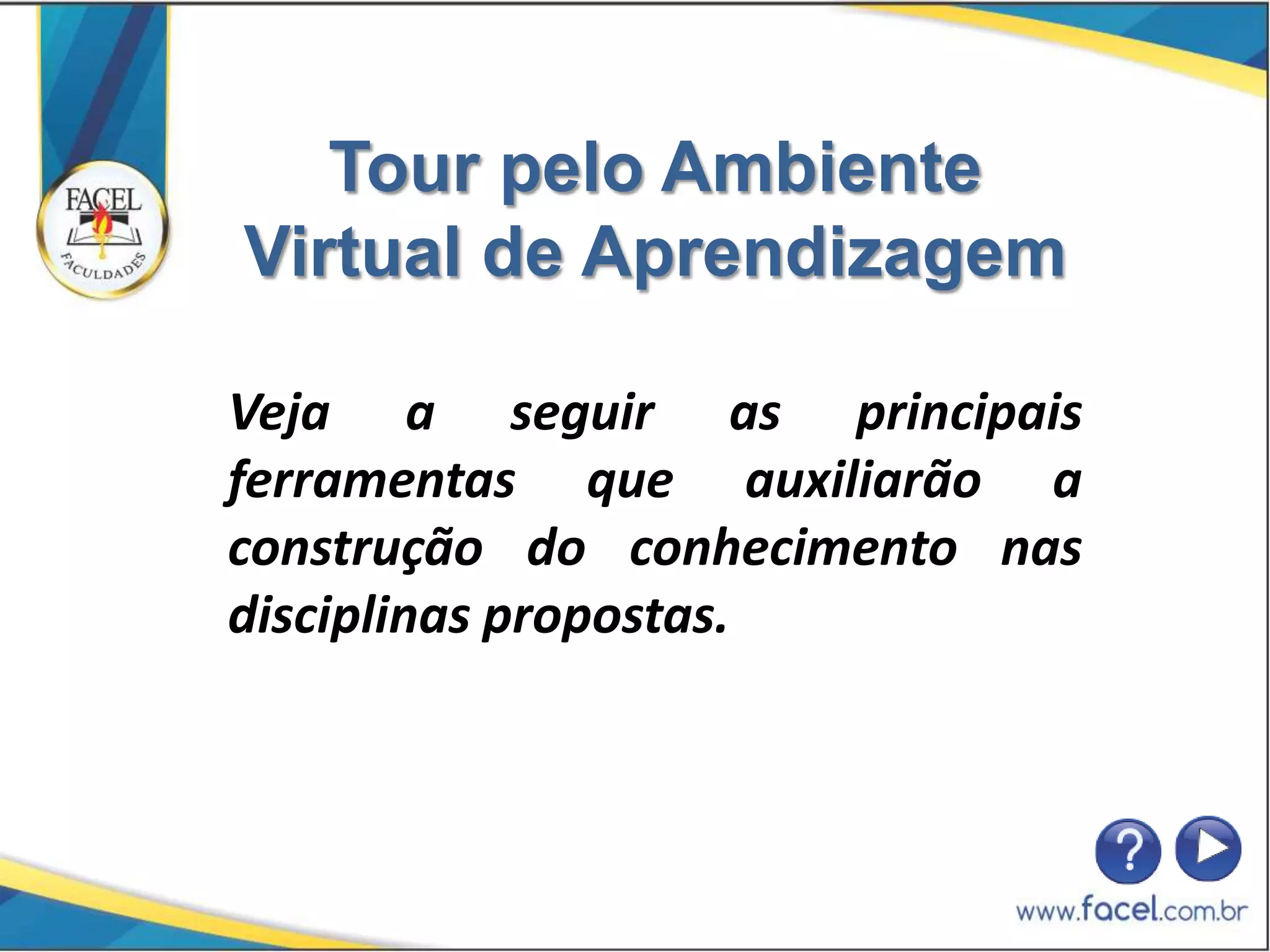 FACEL
FACULDADES

Tour pelo Ambiente Virtual de Aprendizagem

Veja a seguir as principais ferramentas que auxiliarão a construção do conhecimento nas disciplinas propostas.

?

www.facel.com.br